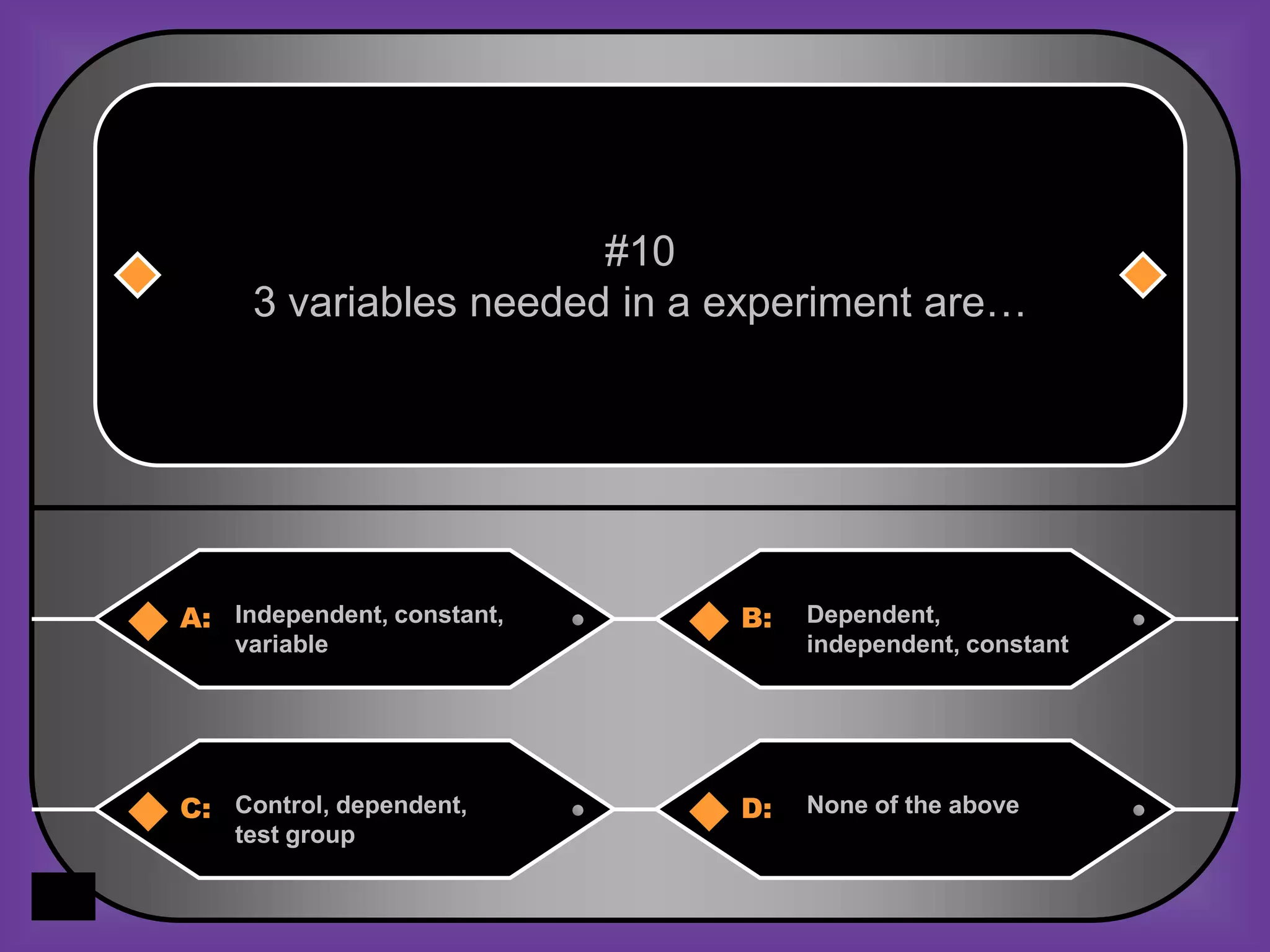 #10
3 variables needed in a experiment are…

A: Independent, constant, variable

B: Dependent, independent, constant

C: Control, dependent, test group

D: None of the above